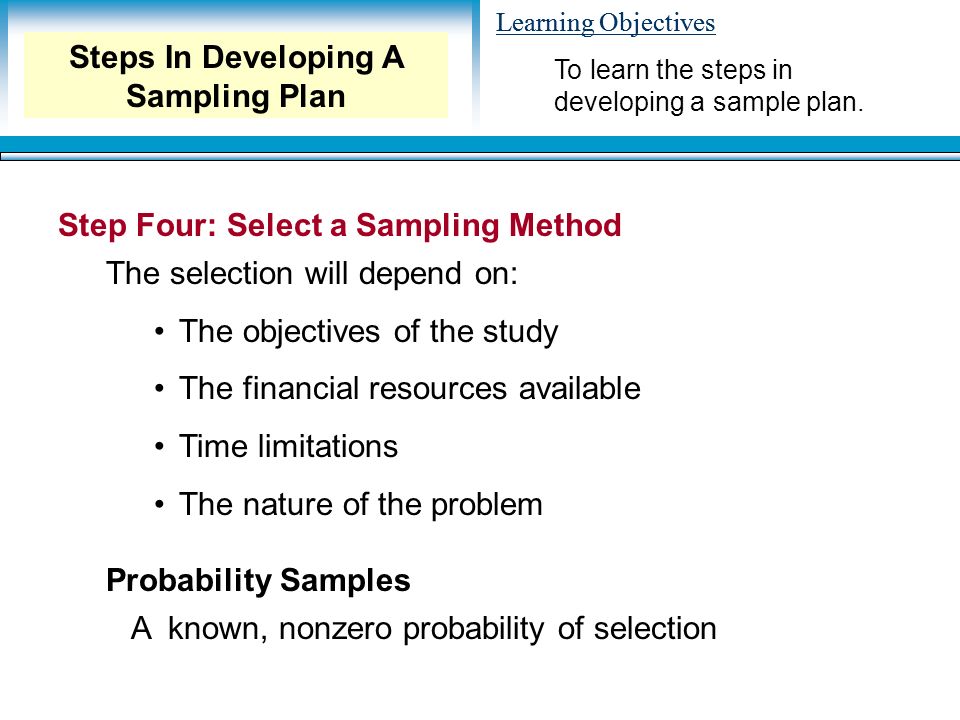 Steps In Developing A Sampling Plan

Learning Objectives

To learn the steps in developing a sample plan.

Step Four: Select a Sampling Method

The selection will depend on:

• The objectives of the study
• The financial resources available
• Time limitations
• The nature of the problem

Probability Samples

A known, nonzero probability of selection